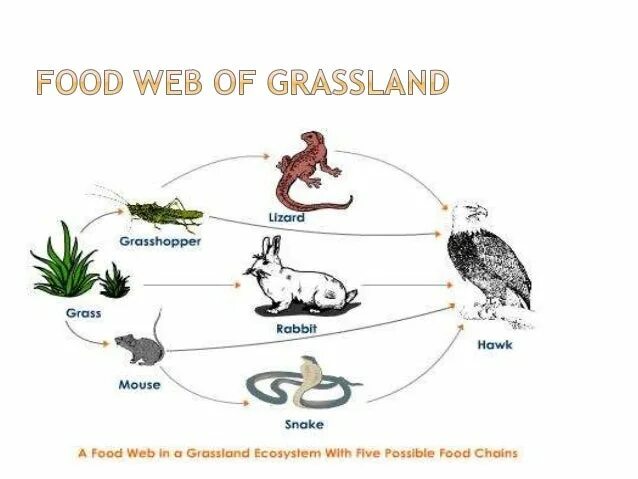 FOOD WEB OF GRASSLAND

Lizard

Grasshopper

Grass

Rabbit

Hawk

Mouse

Snake

A Food Web in a Grassland Ecosystem With Five Possible Food Chains